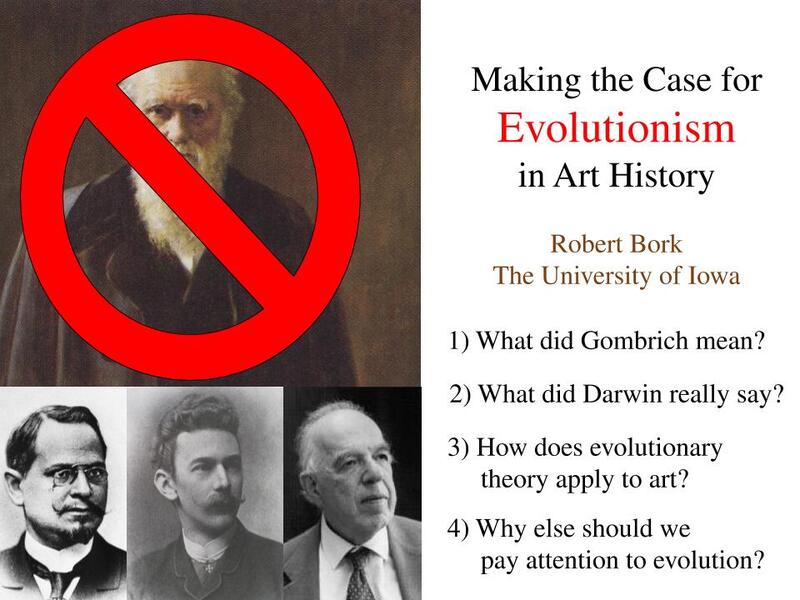 Making the Case for
Evolutionism
in Art History

Robert Bork
The University of Iowa

1) What did Gombrich mean?

2) What did Darwin really say?

3) How does evolutionary theory apply to art?

4) Why else should we pay attention to evolution?